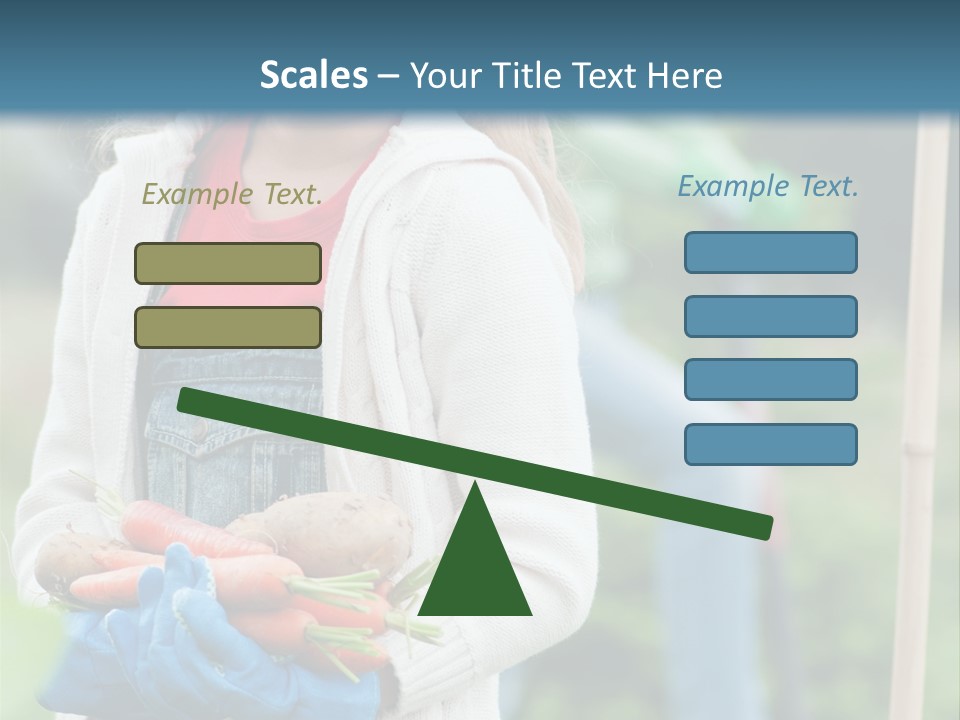 Scales – Your Title Text Here

Example Text.

Example Text.